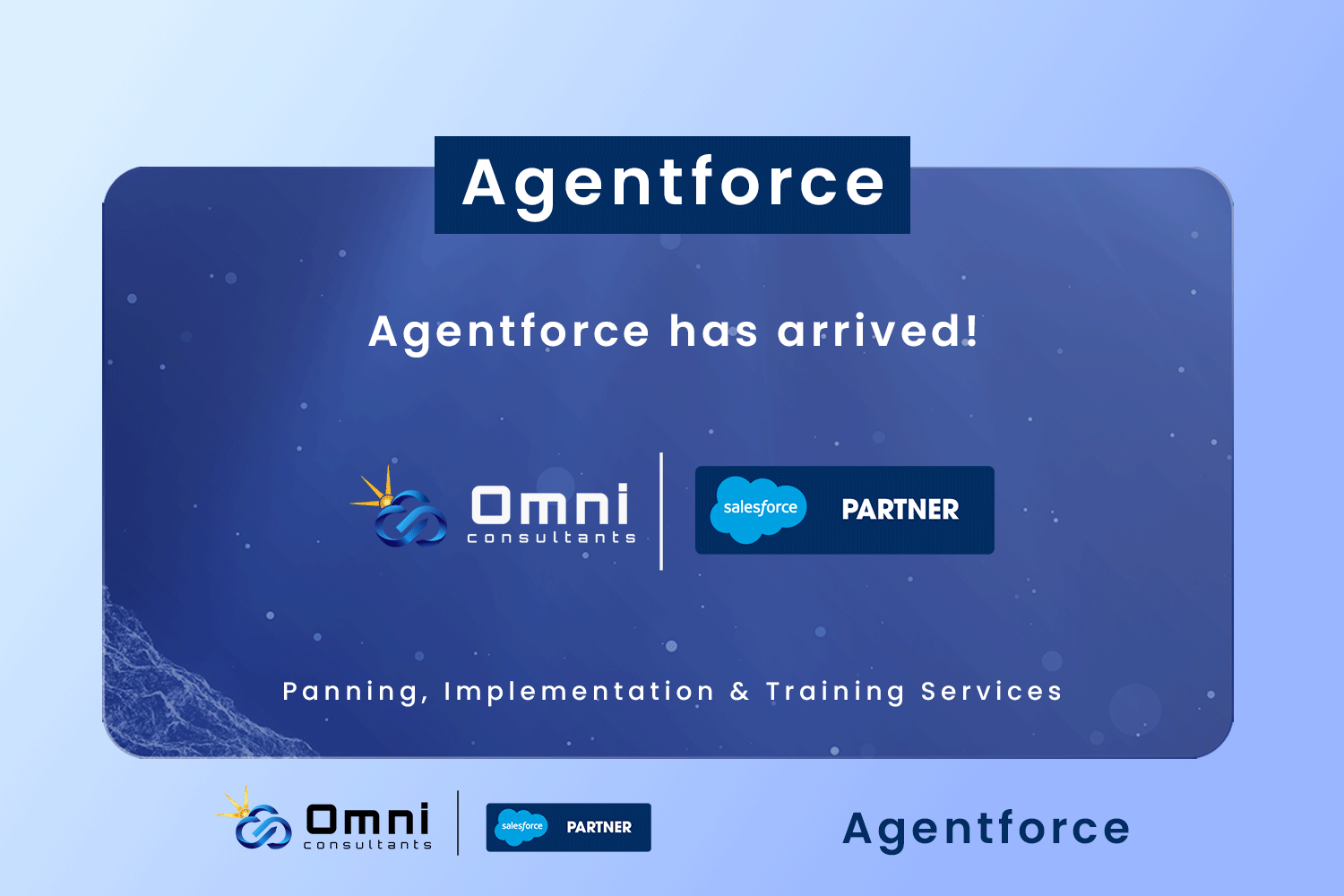 Agentforce

Agentforce has arrived!

Omni consultants

salesforce PARTNER

Panning, Implementation & Training Services

Omni consultants

salesforce PARTNER

Agentforce